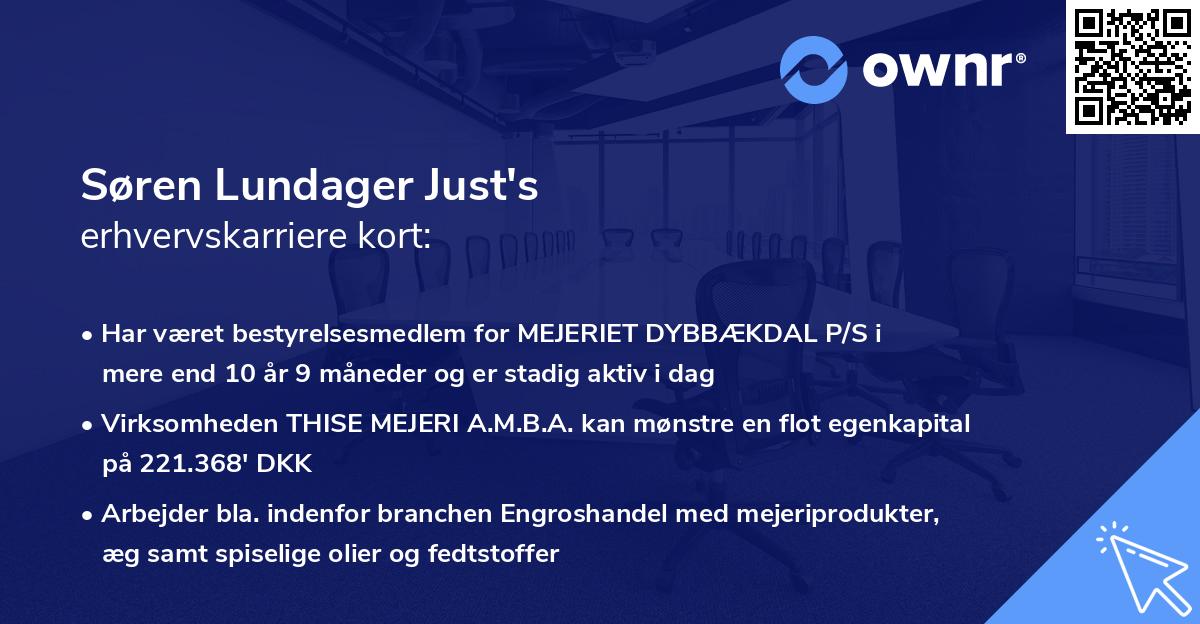 ownr®

Søren Lundager Just's
erhvervskarriere kort:

• Har været bestyrelsesmedlem for MEJERIET DYBBÆKDAL P/S i mere end 10 år 9 måneder og er stadig aktiv i dag

• Virksomheden THISE MEJERI A.M.B.A. kan mønstre en flot egenkapital på 221.368' DKK

• Arbejder bla. indenfor branchen Engroshandel med mejeriprodukter, æg samt spiselige olier og fedtstoffer